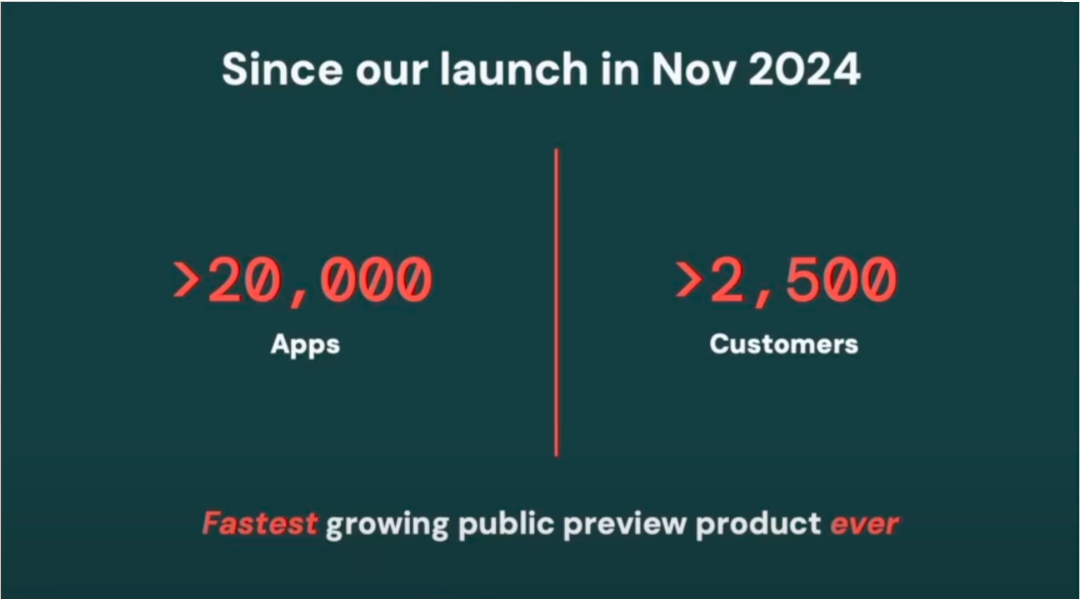 Since our launch in Nov 2024

>20,000
Apps

>2,500
Customers

Fastest growing public preview product ever